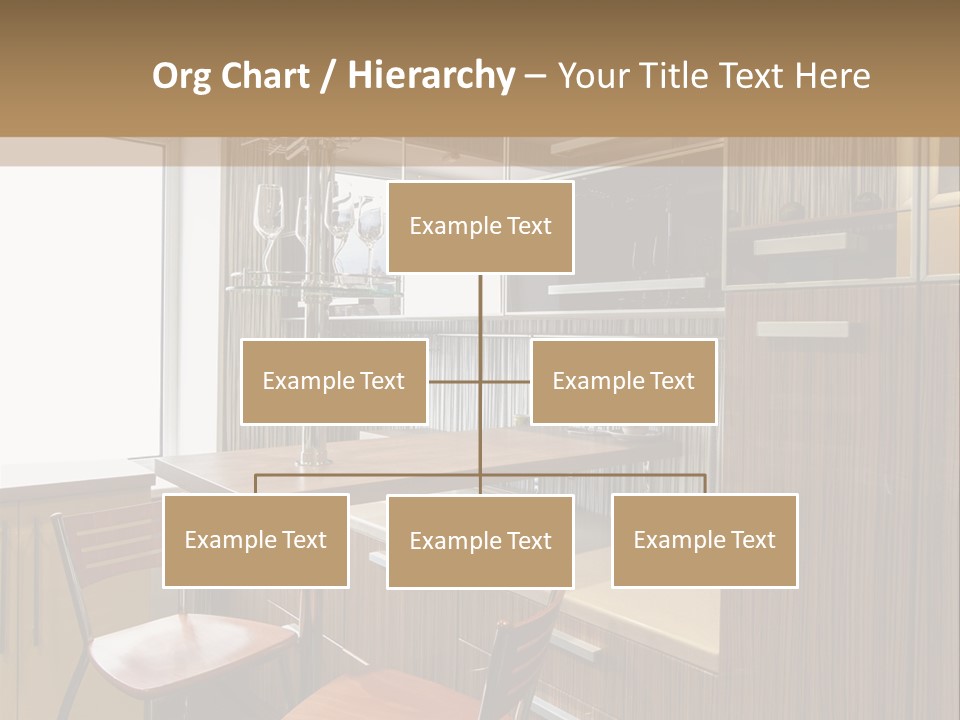 Org Chart / Hierarchy – Your Title Text Here

Example Text

Example Text

Example Text

Example Text

Example Text

Example Text